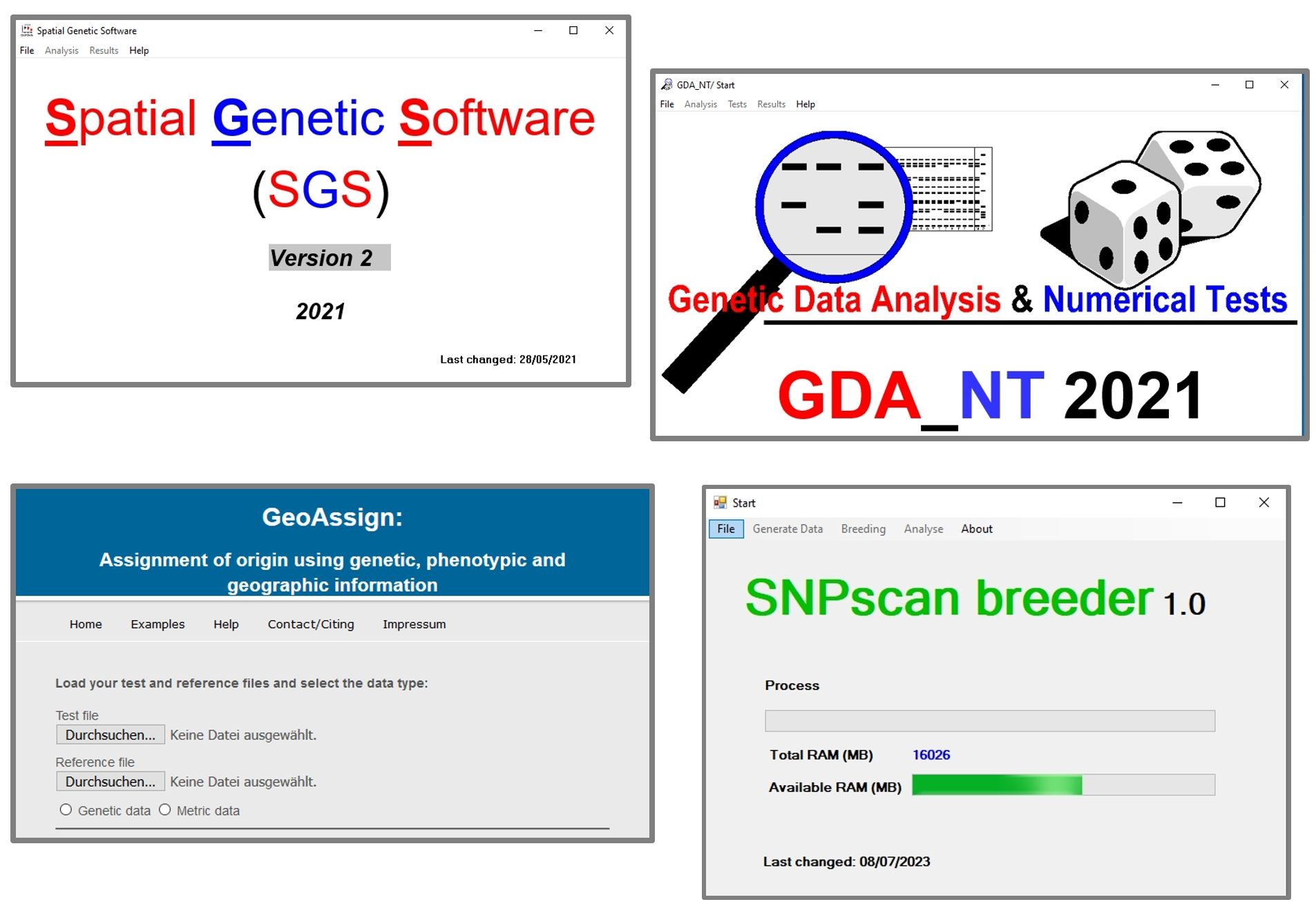 Spatial Genetic Software

File Analysis Results Help

Spatial Genetic Software

(SGS)

Version 2

2021

Last changed: 28/05/2021

GDA_NT/ Start

File Analysis Tests Results Help

Genetic Data Analysis & Numerical Tests

GDA_NT 2021

GeoAssign:

Assignment of origin using genetic, phenotypic and geographic information

Home Examples Help Contact/Citing Impressum

Load your test and reference files and select the data type:

Test file

Durchsuchen... Keine Datei ausgewählt.

Reference file

Durchsuchen... Keine Datei ausgewählt.

Genetic data Metric data

Start

File Generate Data Breeding Analyse About

SNPscan breeder 1.0

Process

Total RAM (MB) 16026

Available RAM (MB)

Last changed: 08/07/2023